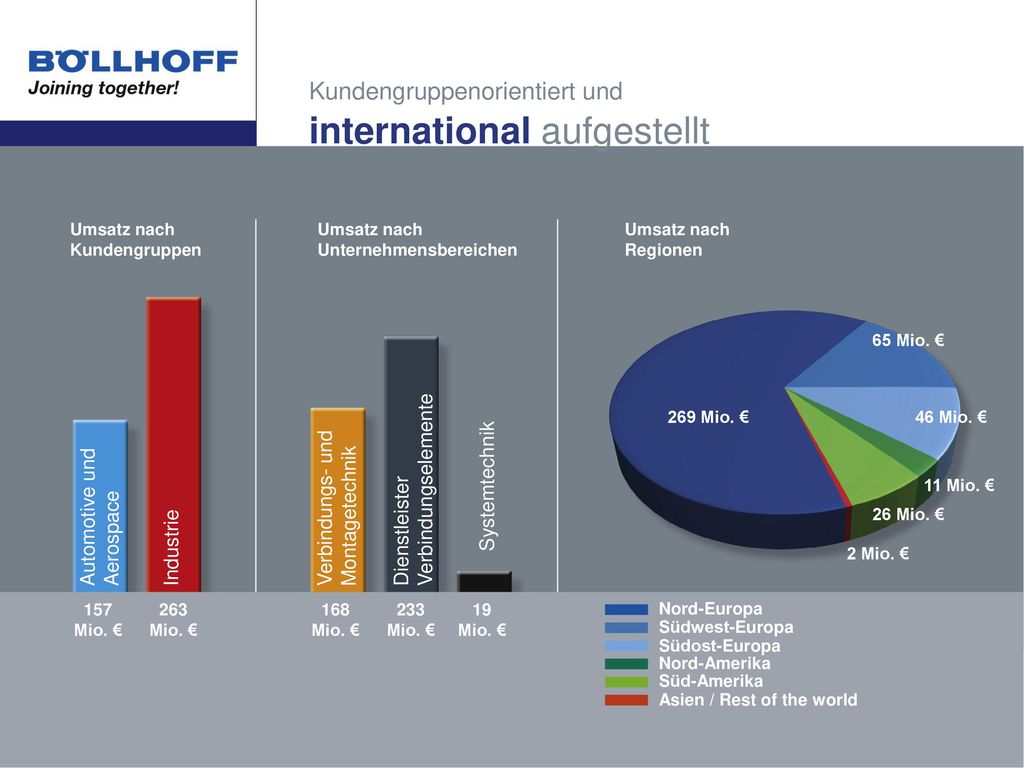 BÖLLHOFF
Joining together!

Kundengruppenorientiert und
international aufgestellt

Umsatz nach Kundengruppen

Automotive und Aerospace

Industrie

157 Mio. €

263 Mio. €

Umsatz nach Unternehmensbereichen

Verbindungs- und Montagetechnik

Dienstleister Verbindungselemente

Systemtechnik

168 Mio. €

233 Mio. €

19 Mio. €

Umsatz nach Regionen

65 Mio. €

269 Mio. €

46 Mio. €

11 Mio. €

26 Mio. €

2 Mio. €

Nord-Europa
Südwest-Europa
Südost-Europa
Nord-Amerika
Süd-Amerika
Asien / Rest of the world